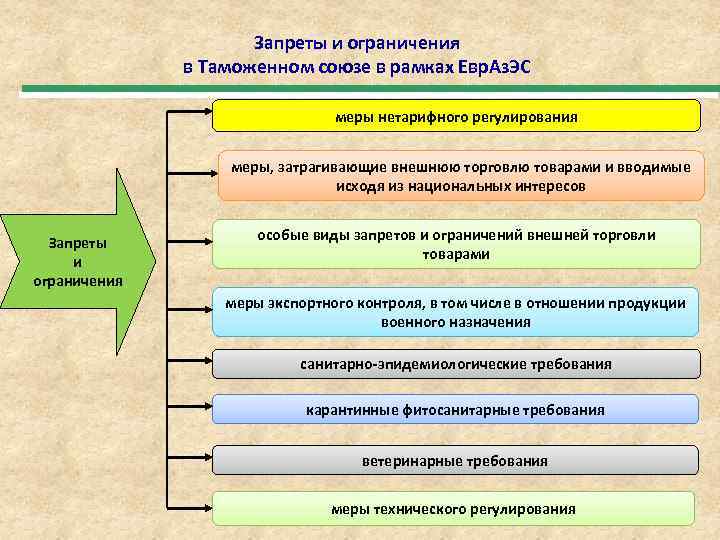 Запреты и ограничения
в Таможенном союзе в рамках ЕврАзЭС

Запреты
и
ограничения

меры нетарифного регулирования

меры, затрагивающие внешнюю торговлю товарами и вводимые исходя из национальных интересов

особые виды запретов и ограничений внешней торговли товарами

меры экспортного контроля, в том числе в отношении продукции военного назначения

санитарно-эпидемиологические требования

карантинные фитосанитарные требования

ветеринарные требования

меры технического регулирования